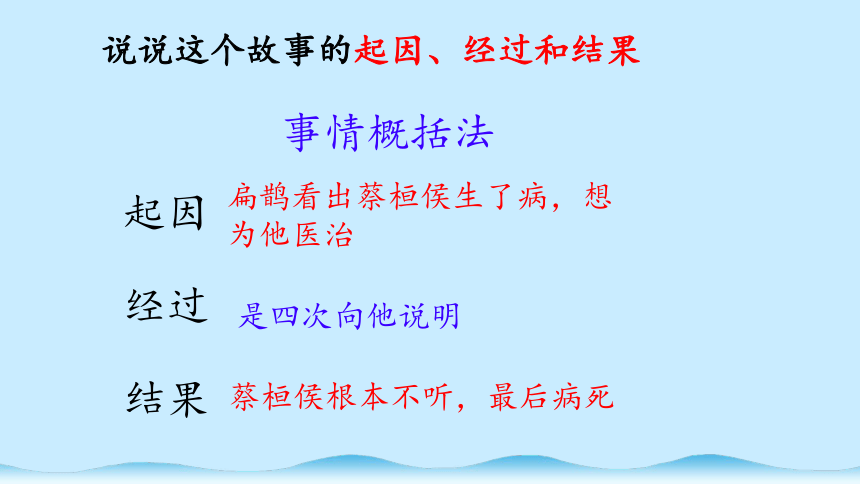 说说这个故事的起因、经过和结果

事情概括法

起因 扁鹊看出蔡桓侯生了病，想为他医治

经过 是四次向他说明

结果 蔡桓侯根本不听，最后病死